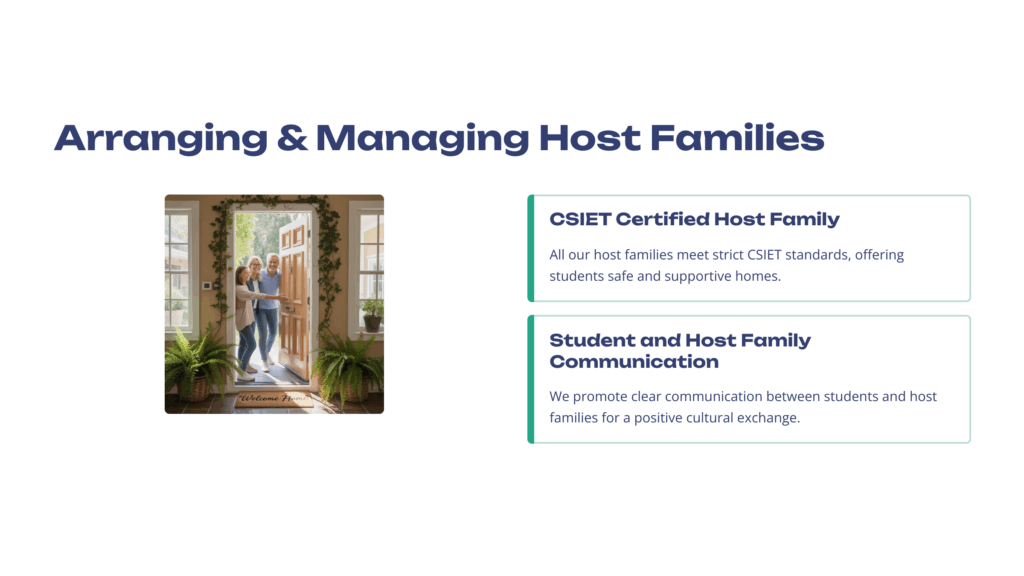 Arranging & Managing Host Families

Welcome Home

CSIET Certified Host Family

All our host families meet strict CSIET standards, offering students safe and supportive homes.

Student and Host Family Communication

We promote clear communication between students and host families for a positive cultural exchange.